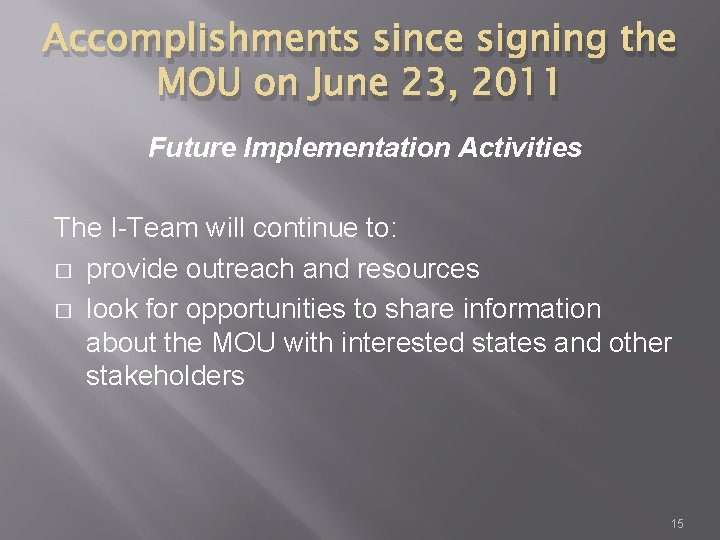 Accomplishments since signing the MOU on June 23, 2011

Future Implementation Activities

The I-Team will continue to:
□ provide outreach and resources
□ look for opportunities to share information about the MOU with interested states and other stakeholders

15